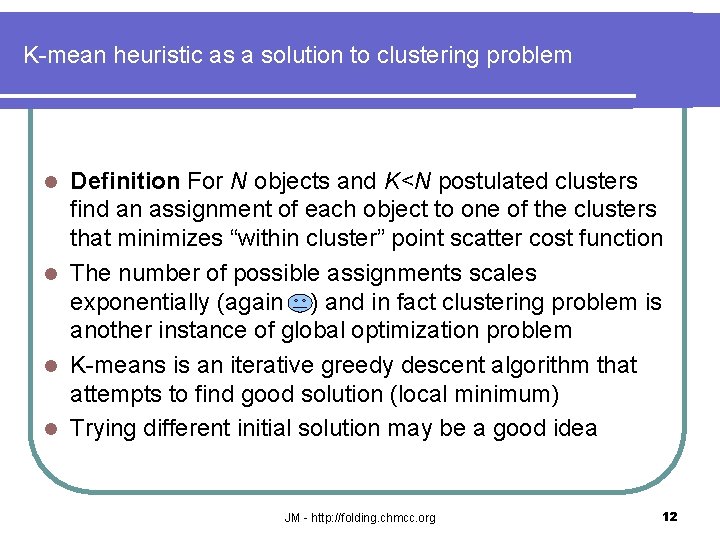 K-mean heuristic as a solution to clustering problem

- **Definition** For $N$ objects and $K<N$ postulated clusters find an assignment of each object to one of the clusters that minimizes “within cluster” point scatter cost function
- The number of possible assignments scales exponentially (again ) and in fact clustering problem is another instance of global optimization problem
- K-means is an iterative greedy descent algorithm that attempts to find good solution (local minimum)
- Trying different initial solution may be a good idea

JM - http://folding.chmcc.org

12